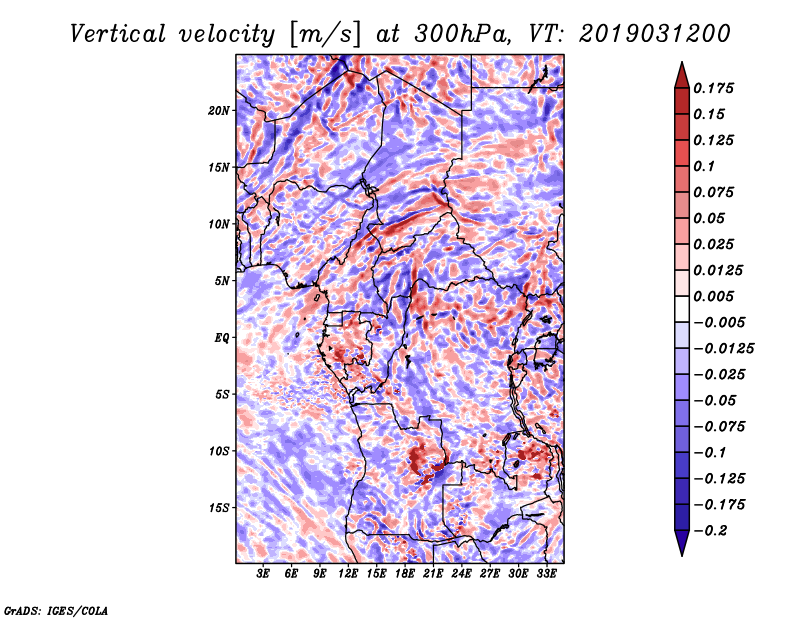 Vertical velocity [m/s] at 300hPa, VT: 2019031200

20N
15N
10N
5N
EQ
5S
10S
15S

3E 6E 9E 12E 15E 18E 21E 24E 27E 30E 33E

0.175
0.15
0.125
0.1
0.075
0.05
0.025
0.0125
0.005
−0.005
−0.0125
−0.025
−0.05
−0.075
−0.1
−0.125
−0.175
−0.2

GrADS: IGES/COLA